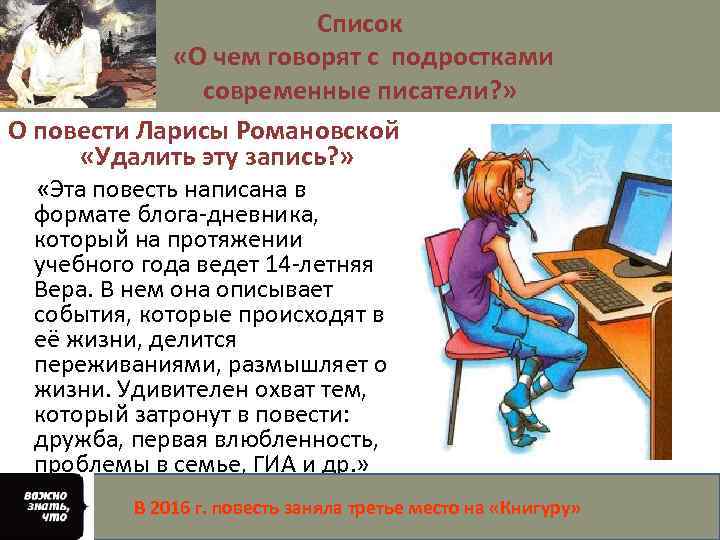 Список
«О чем говорят с подростками современные писатели?»

О повести Ларисы Романовской «Удалить эту запись?»

«Эта повесть написана в формате блога-дневника, который на протяжении учебного года ведет 14-летняя Вера. В нем она описывает события, которые происходят в её жизни, делится переживаниями, размышляет о жизни. Удивителен охват тем, который затронут в повести: дружба, первая влюбленность, проблемы в семье, ГИА и др.»

важно знать, что

В 2016 г. повесть заняла третье место на «Книгуру»